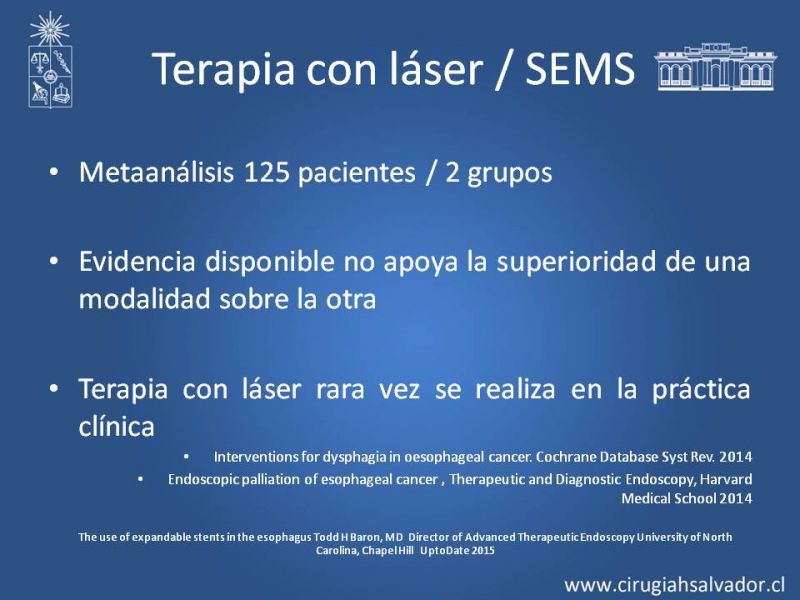 Terapia con láser / SEMS

• Metaanálisis 125 pacientes / 2 grupos

• Evidencia disponible no apoya la superioridad de una modalidad sobre la otra

• Terapia con láser rara vez se realiza en la práctica clínica

• Interventions for dysphagia in oesophageal cancer. Cochrane Database Syst Rev. 2014

• Endoscopic palliation of esophageal cancer , Therapeutic and Diagnostic Endoscopy, Harvard Medical School 2014

The use of expandable stents in the esophagus Todd H Baron, MD Director of Advanced Therapeutic Endoscopy University of North Carolina, Chapel Hill UptoDate 2015

www.cirugiahsalvador.cl